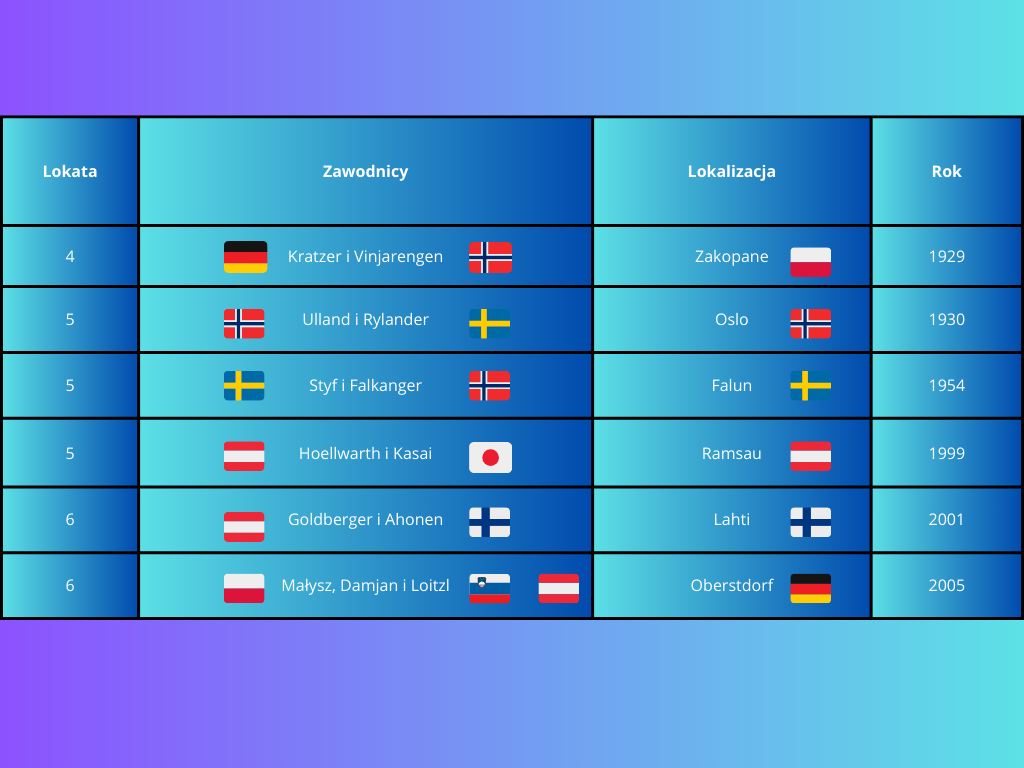 | Lokata | Zawodnicy | Lokalizacja | Rok |
|---|---|---|---|
| 4 | Kratzer i Vinjarengen | Zakopane | 1929 |
| 5 | Ulland i Rylander | Oslo | 1930 |
| 5 | Styf i Falkanger | Falun | 1954 |
| 5 | Hoellwarth i Kasai | Ramsau | 1999 |
| 6 | Goldberger i Ahonen | Lahti | 2001 |
| 6 | Małysz, Damjan i Loitzl | Oberstdorf | 2005 |